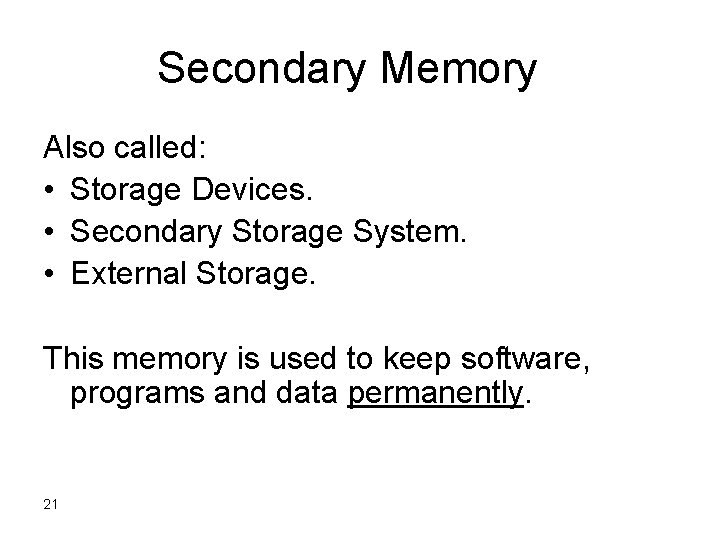 Secondary Memory

Also called:
• Storage Devices.
• Secondary Storage System.
• External Storage.

This memory is used to keep software, programs and data permanently.

21